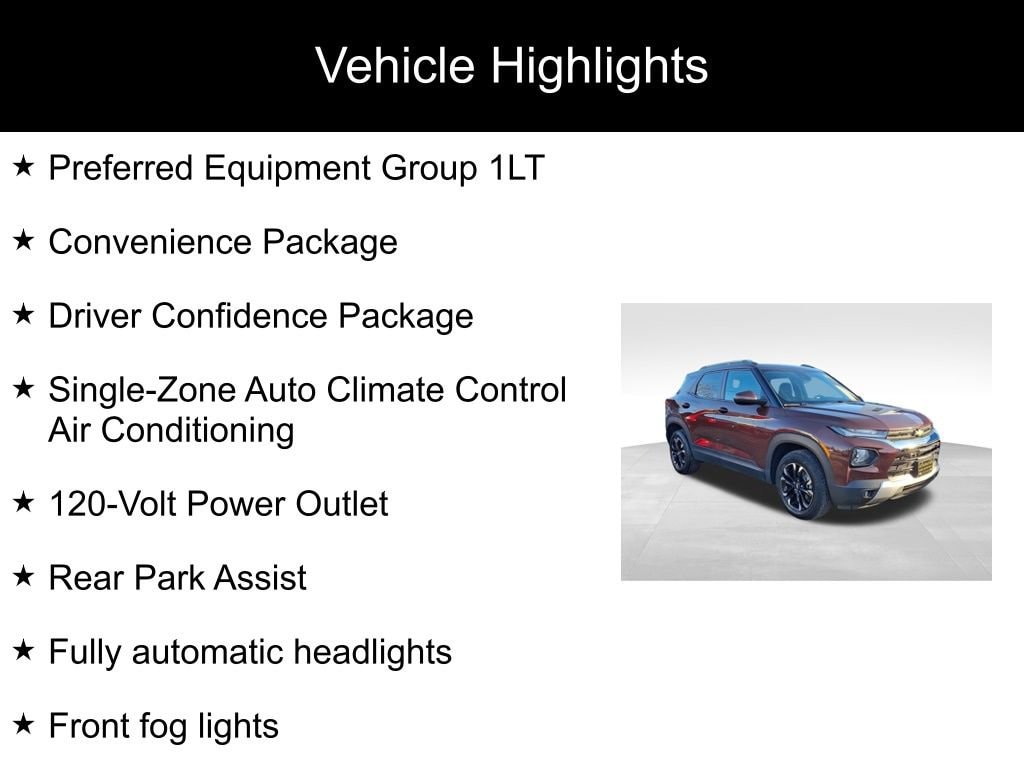 Vehicle Highlights

★ Preferred Equipment Group 1LT

★ Convenience Package

★ Driver Confidence Package

★ Single-Zone Auto Climate Control Air Conditioning

★ 120-Volt Power Outlet

★ Rear Park Assist

★ Fully automatic headlights

★ Front fog lights